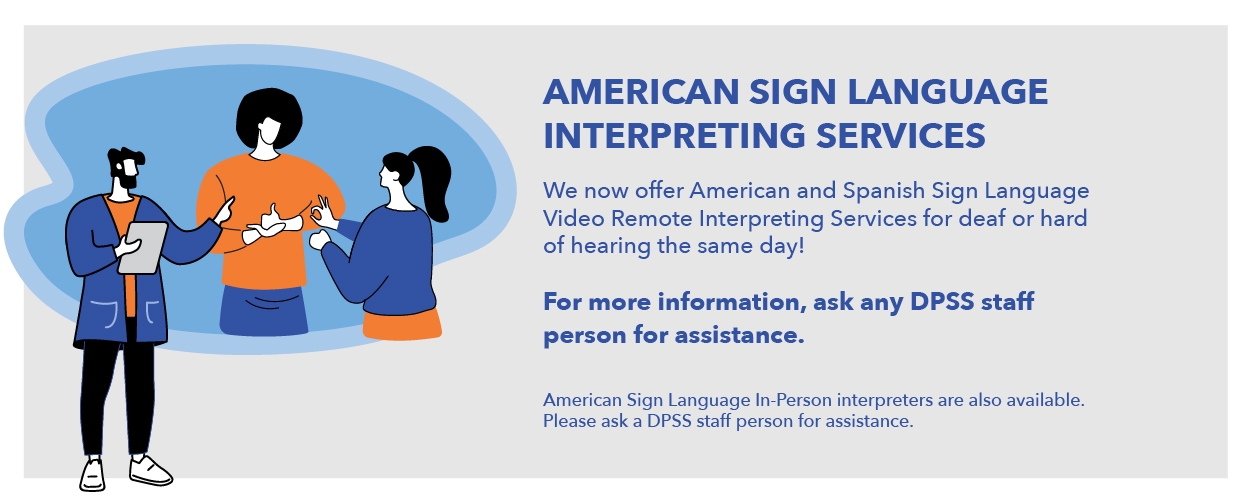 AMERICAN SIGN LANGUAGE INTERPRETING SERVICES

We now offer American and Spanish Sign Language Video Remote Interpreting Services for deaf or hard of hearing the same day!

For more information, ask any DPSS staff person for assistance.

American Sign Language In-Person interpreters are also available. Please ask a DPSS staff person for assistance.